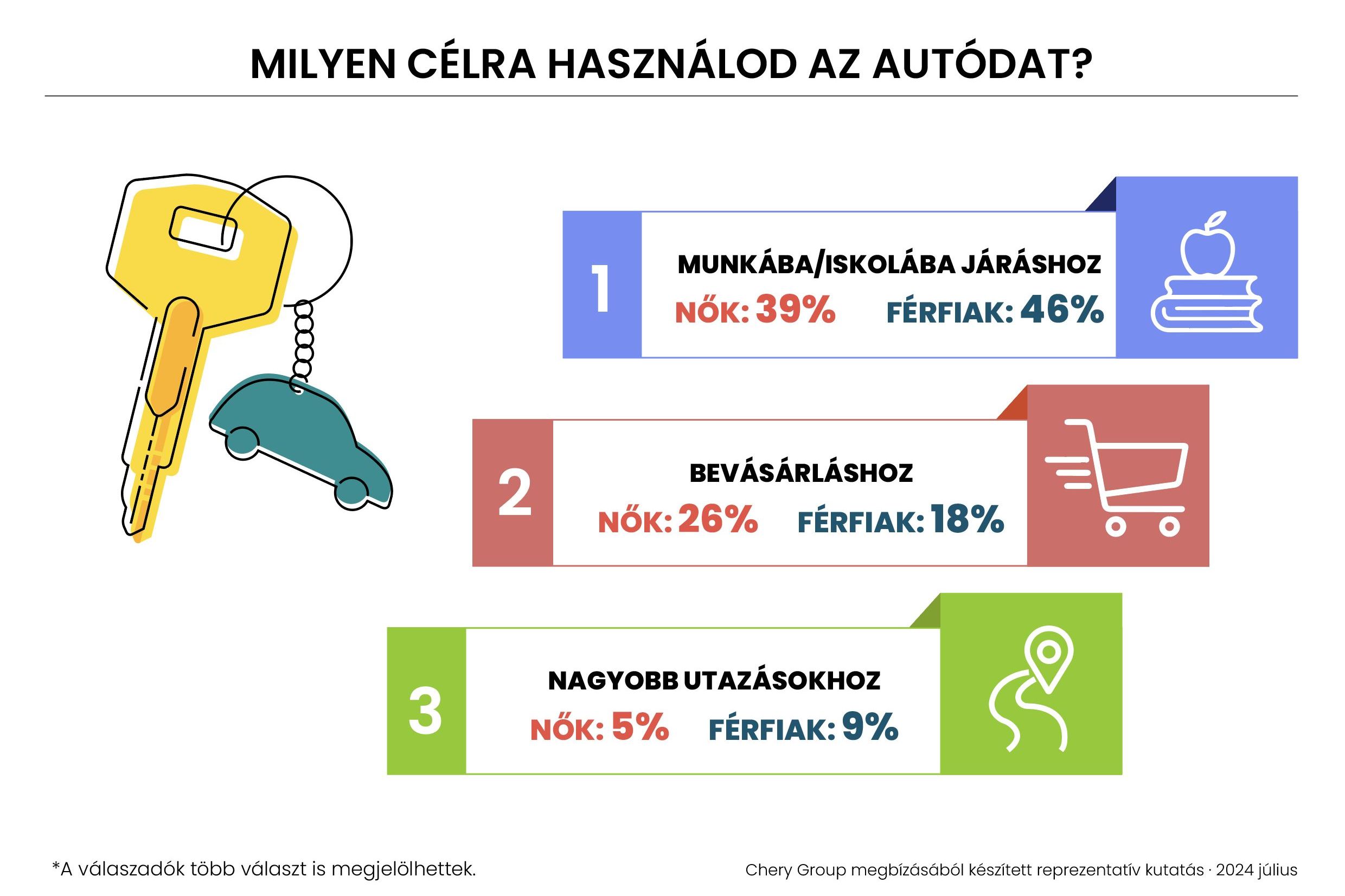 MILYEN CÉLRA HASZNÁLOD AZ AUTÓDAT?

1
MUNKÁBA/ISKOLÁBA JÁRÁSHOZ
NŐK: 39% FÉRFIAK: 46%

2
BEVÁSÁRLÁSHOZ
NŐK: 26% FÉRFIAK: 18%

3
NAGYOBB UTAZÁSOKHOZ
NŐK: 5% FÉRFIAK: 9%

*A válaszadók több választ is megjelölhettek.

Chery Group megbízásából készített reprezentatív kutatás · 2024 július